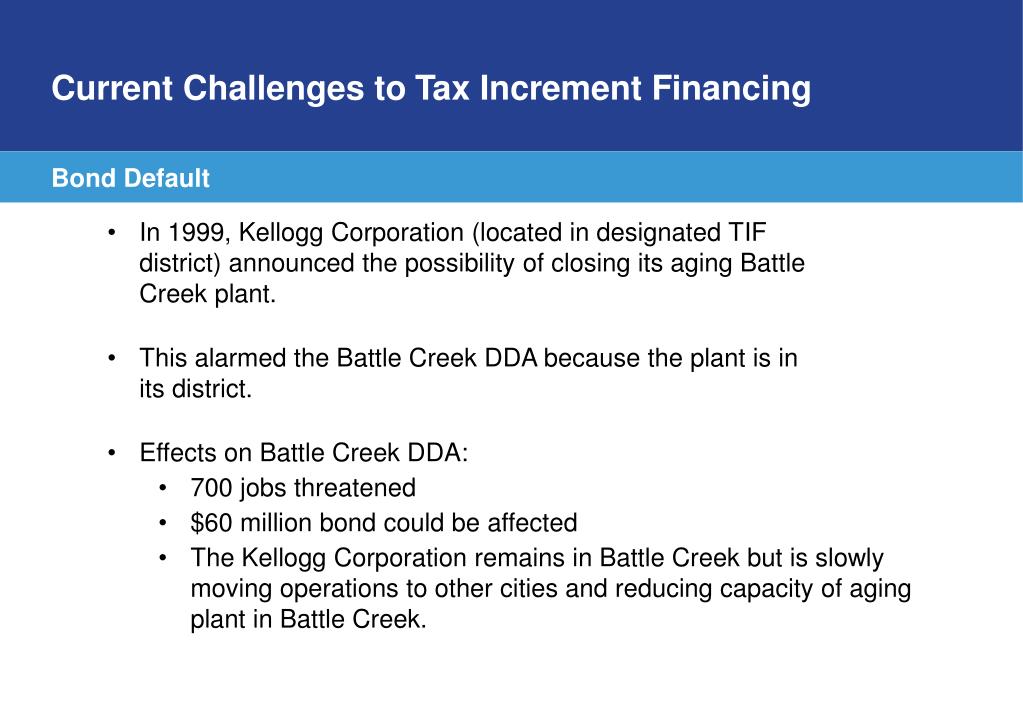 Current Challenges to Tax Increment Financing

Bond Default

• In 1999, Kellogg Corporation (located in designated TIF district) announced the possibility of closing its aging Battle Creek plant.

• This alarmed the Battle Creek DDA because the plant is in its district.

• Effects on Battle Creek DDA:
  • 700 jobs threatened
  • \$60 million bond could be affected
  • The Kellogg Corporation remains in Battle Creek but is slowly moving operations to other cities and reducing capacity of aging plant in Battle Creek.